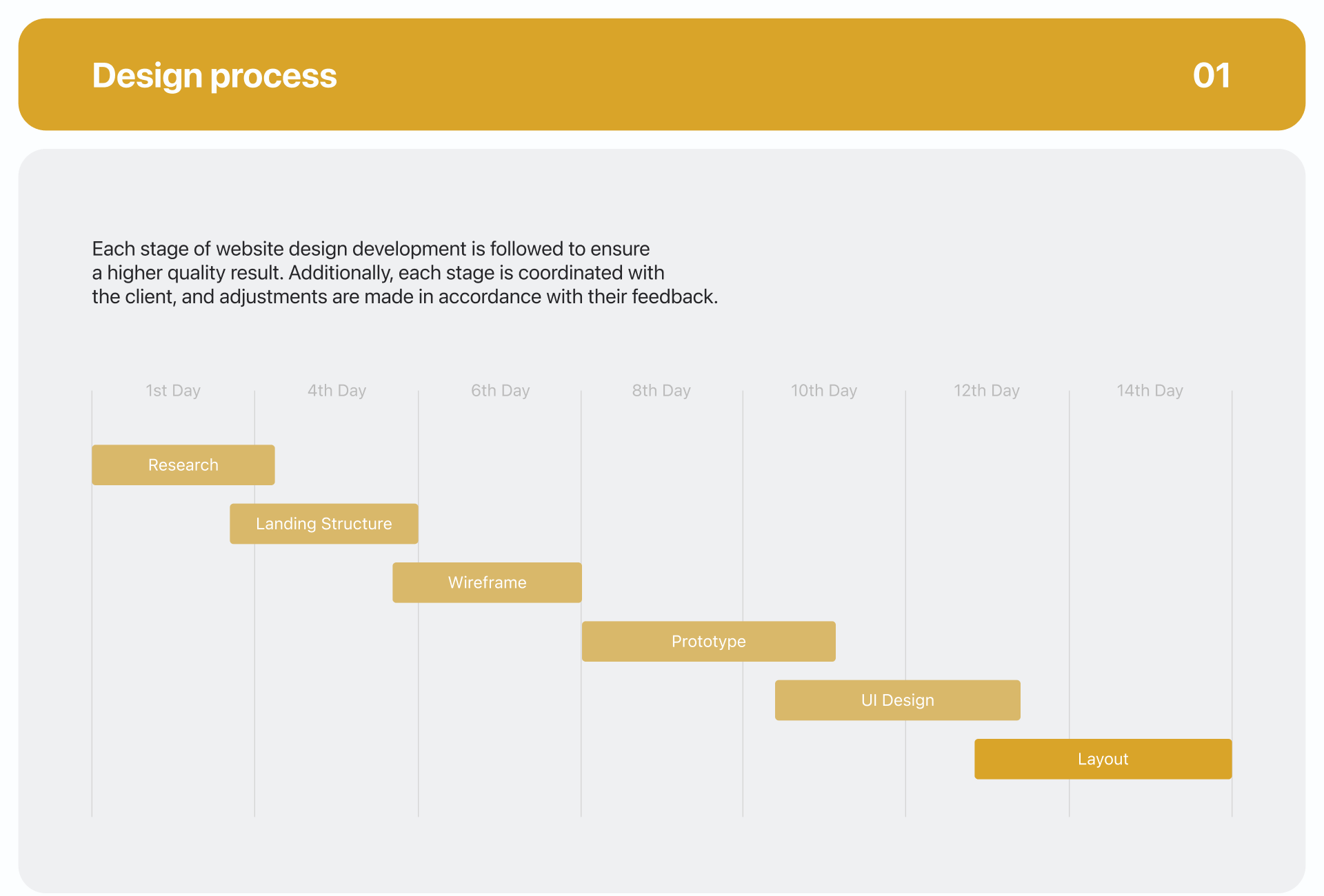 Design process

01

Each stage of website design development is followed to ensure a higher quality result. Additionally, each stage is coordinated with the client, and adjustments are made in accordance with their feedback.

1st Day
4th Day
6th Day
8th Day
10th Day
12th Day
14th Day

Research
Landing Structure
Wireframe
Prototype
UI Design
Layout